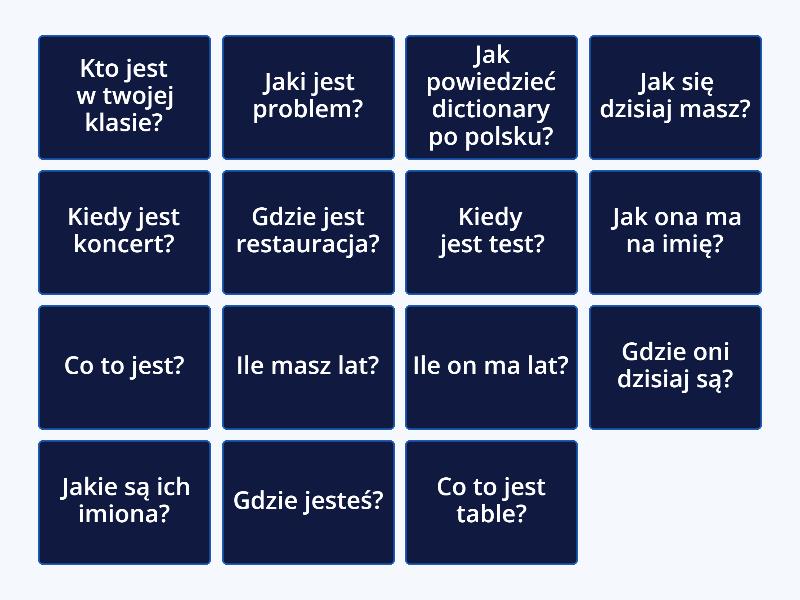 Kto jest w twojej klasie?

Jaki jest problem?

Jak powiedzieć dictionary po polsku?

Jak się dzisiaj masz?

Kiedy jest koncert?

Gdzie jest restauracja?

Kiedy jest test?

Jak ona ma na imię?

Co to jest?

Ile masz lat?

Ile on ma lat?

Gdzie oni dzisiaj są?

Jakie są ich imiona?

Gdzie jesteś?

Co to jest table?